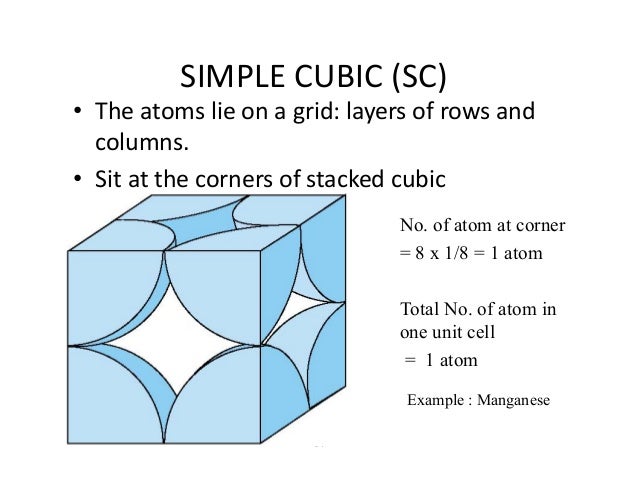 SIMPLE CUBIC (SC)

• The atoms lie on a grid: layers of rows and columns.

• Sit at the corners of stacked cubic

No. of atom at corner
= 8 x 1/8 = 1 atom

Total No. of atom in one unit cell
= 1 atom

Example : Manganese